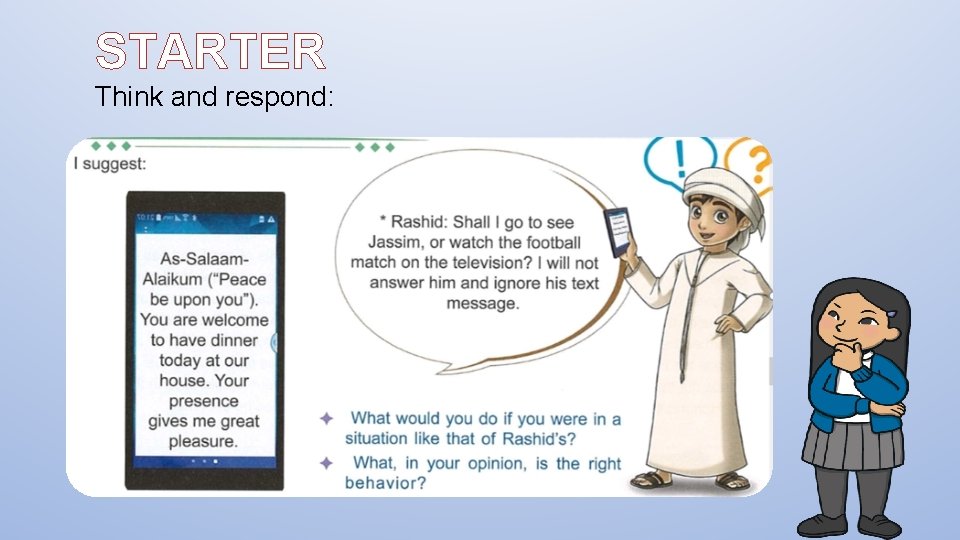 STARTER
Think and respond:

I suggest:

As-Salaam-Alaikum ("Peace be upon you"). You are welcome to have dinner today at our house. Your presence gives me great pleasure.

* Rashid: Shall I go to see Jassim, or watch the football match on the television? I will not answer him and ignore his text message.

!
?

What would you do if you were in a situation like that of Rashid's?

What, in your opinion, is the right behavior?